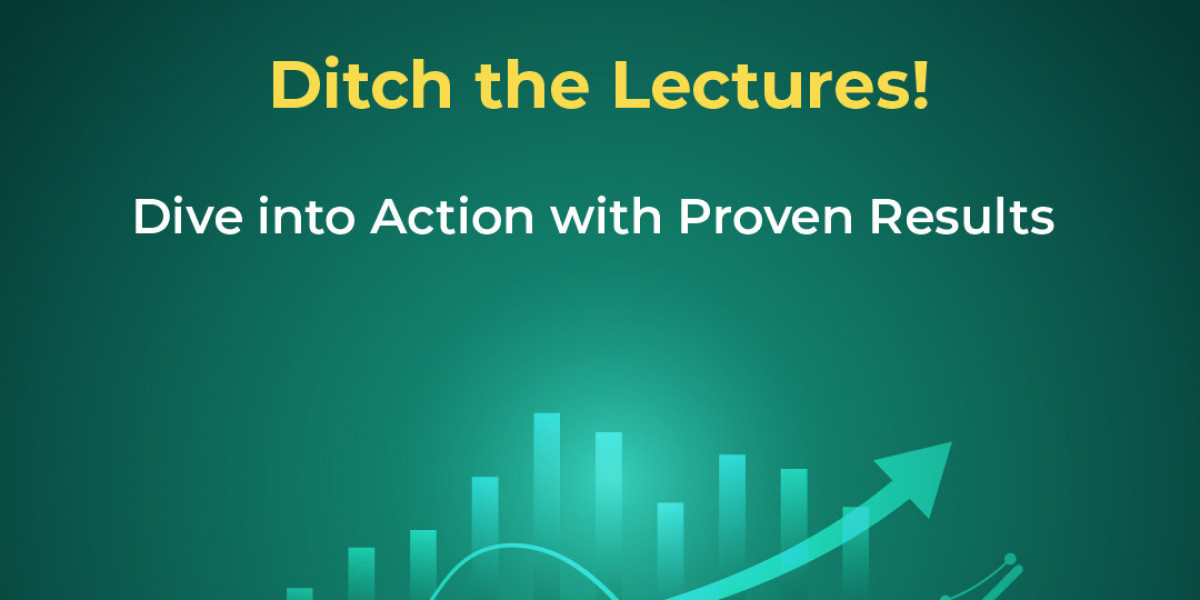 Ditch the Lectures!

Dive into Action with Proven Results